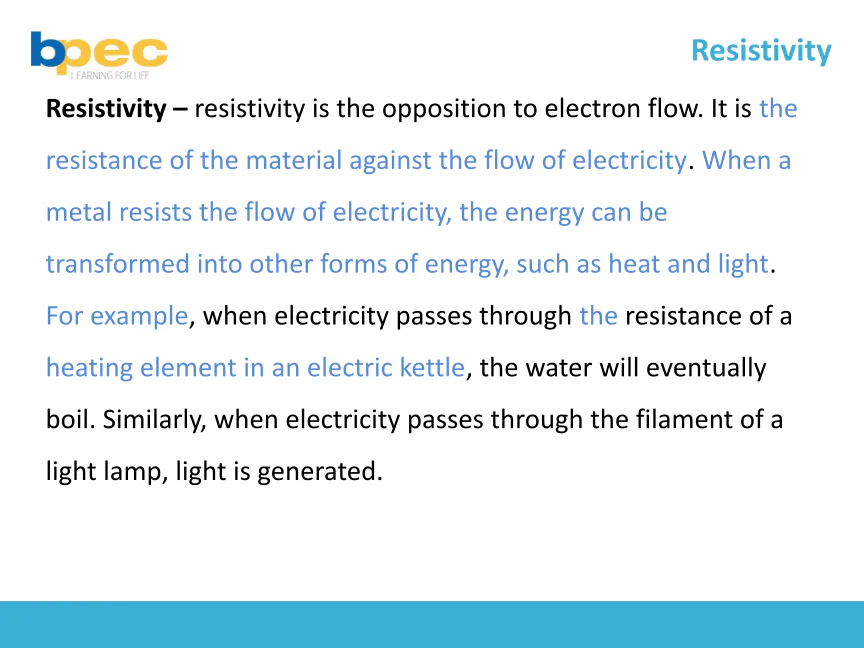 bpec
LEARNING FOR LIFE

Resistivity

Resistivity – resistivity is the opposition to electron flow. It is the resistance of the material against the flow of electricity. When a metal resists the flow of electricity, the energy can be transformed into other forms of energy, such as heat and light. For example, when electricity passes through the resistance of a heating element in an electric kettle, the water will eventually boil. Similarly, when electricity passes through the filament of a light lamp, light is generated.